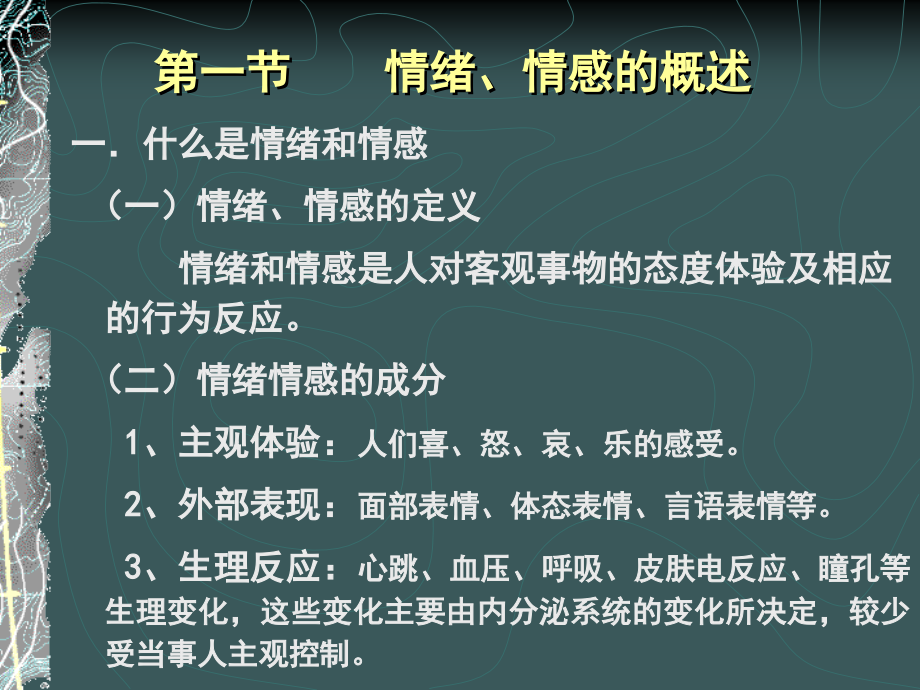 第一节　　情绪、情感的概述

一．什么是情绪和情感

（一）情绪、情感的定义

情绪和情感是人对客观事物的态度体验及相应的行为反应。

（二）情绪情感的成分

1、主观体验：人们喜、怒、哀、乐的感受。

2、外部表现：面部表情、体态表情、言语表情等。

3、生理反应：心跳、血压、呼吸、皮肤电反应、瞳孔等生理变化，这些变化主要由内分泌系统的变化所决定，较少受当事人主观控制。